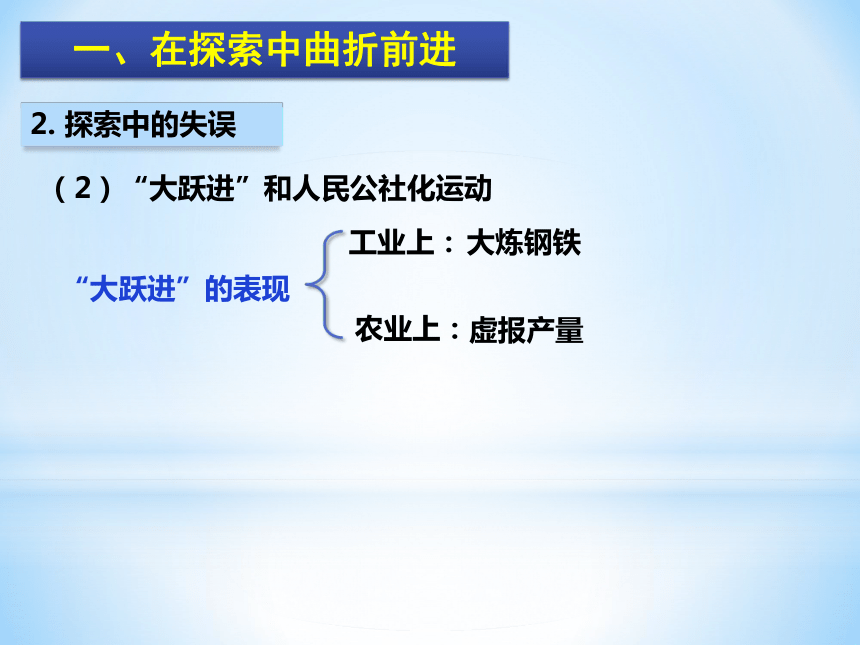 一、在探索中曲折前进

2. 探索中的失误

（2）“大跃进”和人民公社化运动

“大跃进”的表现

工业上：大炼钢铁

农业上：虚报产量